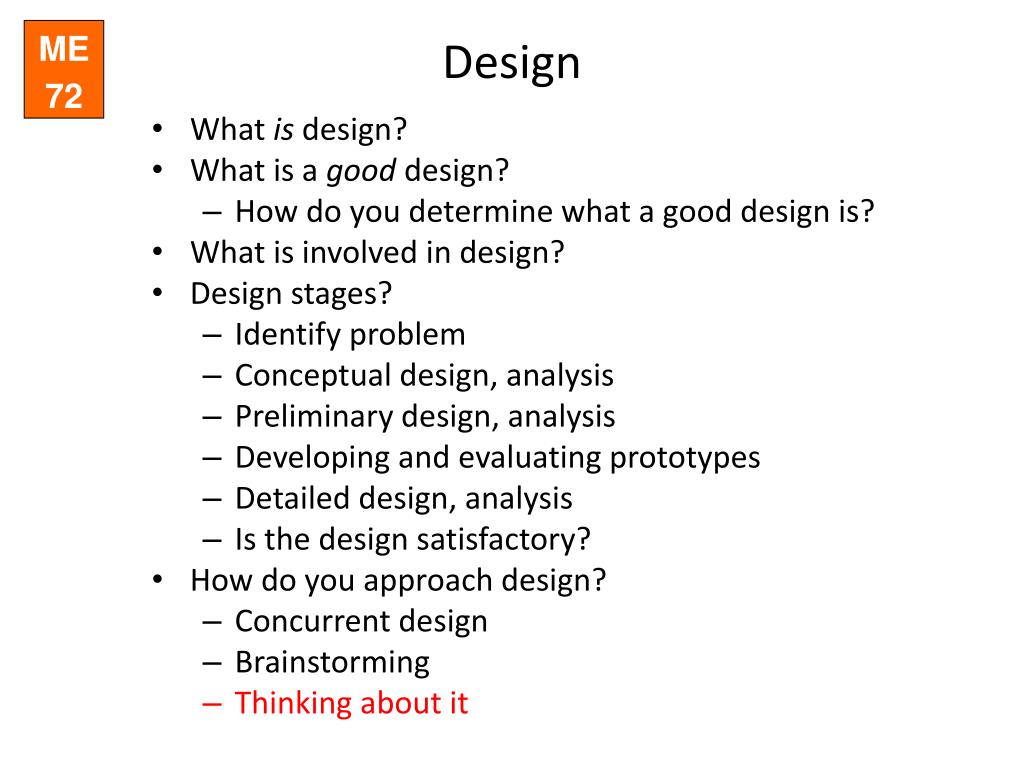 ME 72

Design

• What is design?
• What is a good design?
– How do you determine what a good design is?
• What is involved in design?
• Design stages?
– Identify problem
– Conceptual design, analysis
– Preliminary design, analysis
– Developing and evaluating prototypes
– Detailed design, analysis
– Is the design satisfactory?
• How do you approach design?
– Concurrent design
– Brainstorming
– Thinking about it